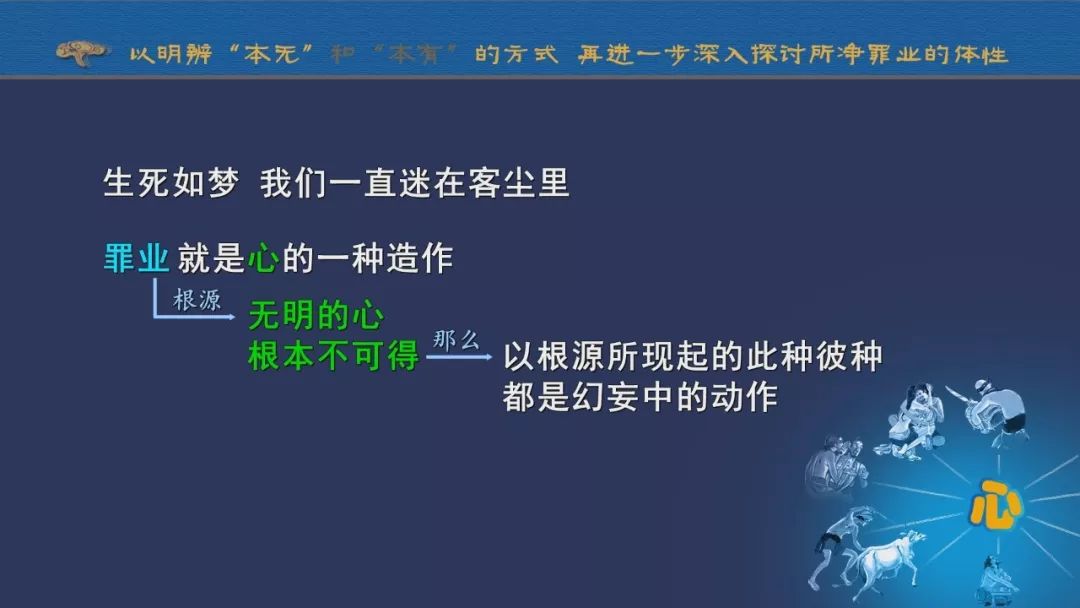 以明辨“本无”和“本有”的方式 再进一步深入探讨所净罪业的体性

生死如梦 我们一直迷在客尘里

罪业 就是心的一种造作

根源

无明的心
根本不可得

那么

以根源所现起的此种彼种
都是幻妄中的动作

心